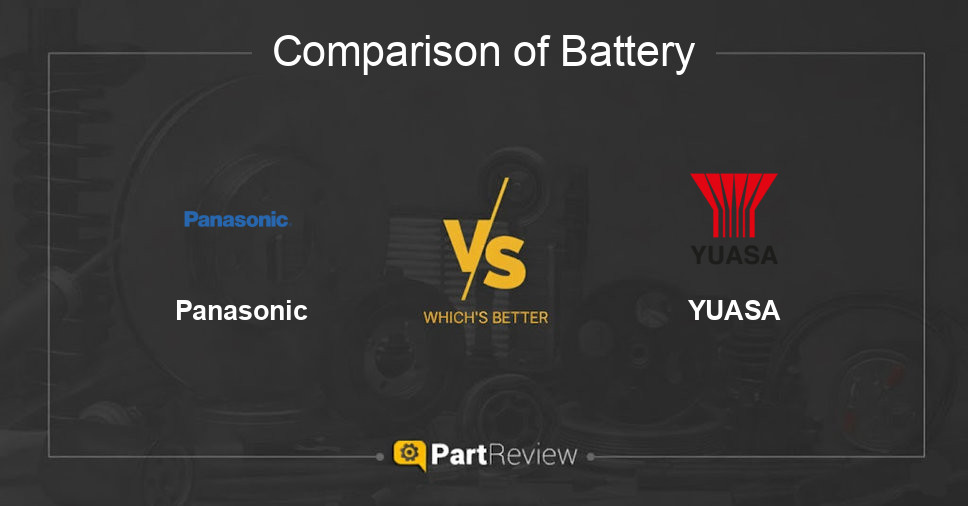 Comparison of Battery

Panasonic

Panasonic

VS

WHICH'S BETTER

YUASA

YUASA

PartReview